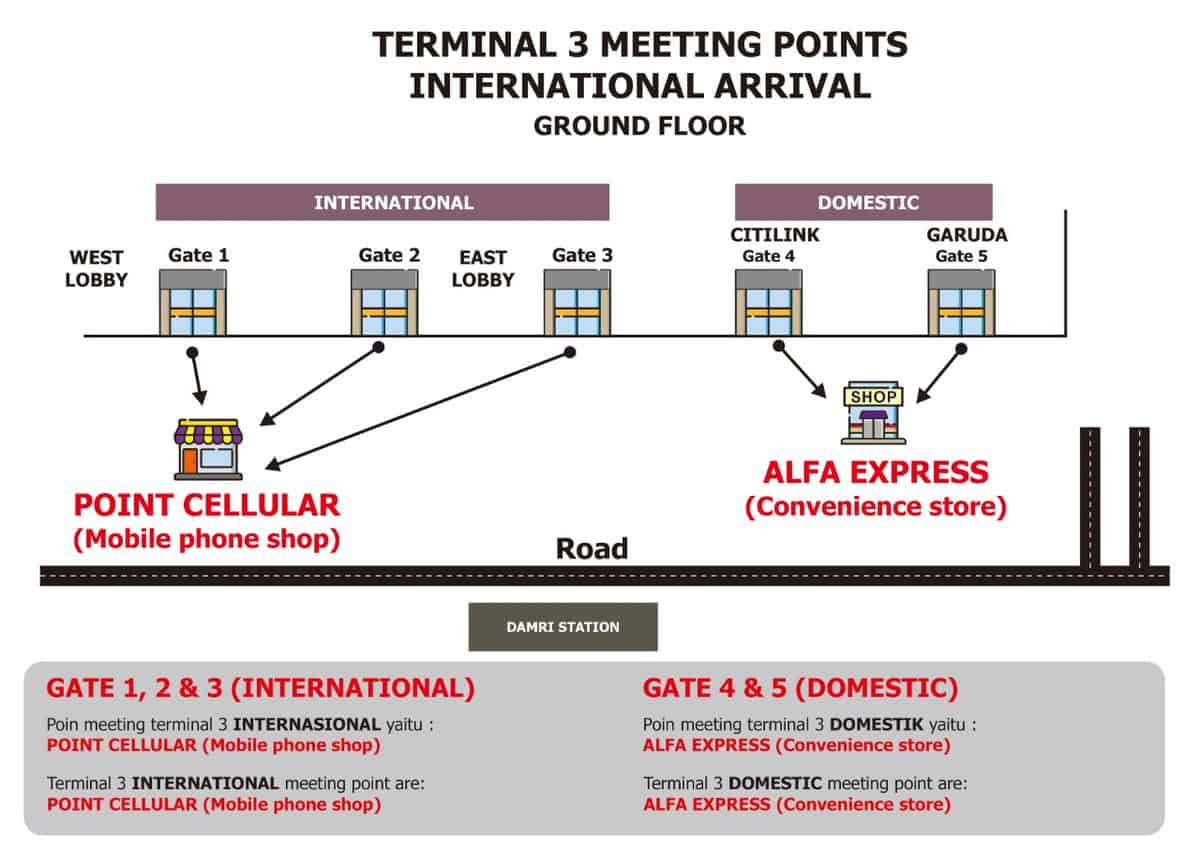 TERMINAL 3 MEETING POINTS
INTERNATIONAL ARRIVAL
GROUND FLOOR

INTERNATIONAL

DOMESTIC

WEST LOBBY

Gate 1

Gate 2

EAST LOBBY

Gate 3

CITILINK
Gate 4

GARUDA
Gate 5

SHOP

POINT CELLULAR
(Mobile phone shop)

ALFA EXPRESS
(Convenience store)

Road

DAMRI STATION

GATE 1, 2 & 3 (INTERNATIONAL)

Poin meeting terminal 3 INTERNASIONAL yaitu :
POINT CELLULAR (Mobile phone shop)

Terminal 3 INTERNATIONAL meeting point are:
POINT CELLULAR (Mobile phone shop)

GATE 4 & 5 (DOMESTIC)

Poin meeting terminal 3 DOMESTIK yaitu :
ALFA EXPRESS (Convenience store)

Terminal 3 DOMESTIC meeting point are:
ALFA EXPRESS (Convenience store)